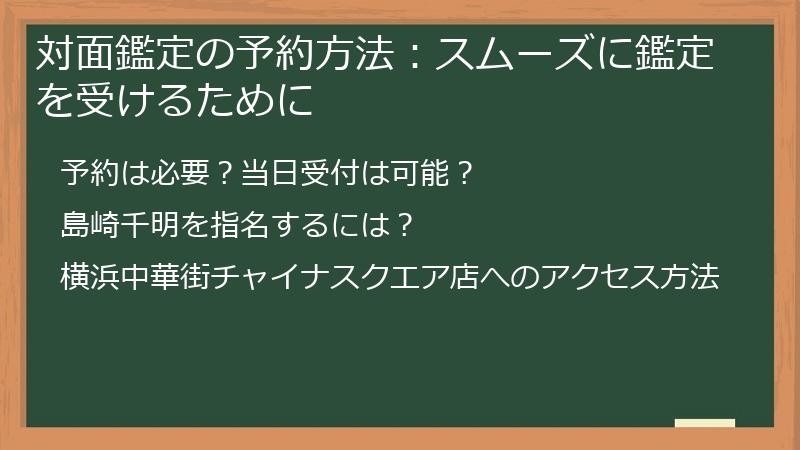 対面鑑定の予約方法：スムーズに鑑定を受けるために

予約は必要？当日受付は可能？

島崎千明を指名するには？

横浜中華街チャイナスクエア店へのアクセス方法